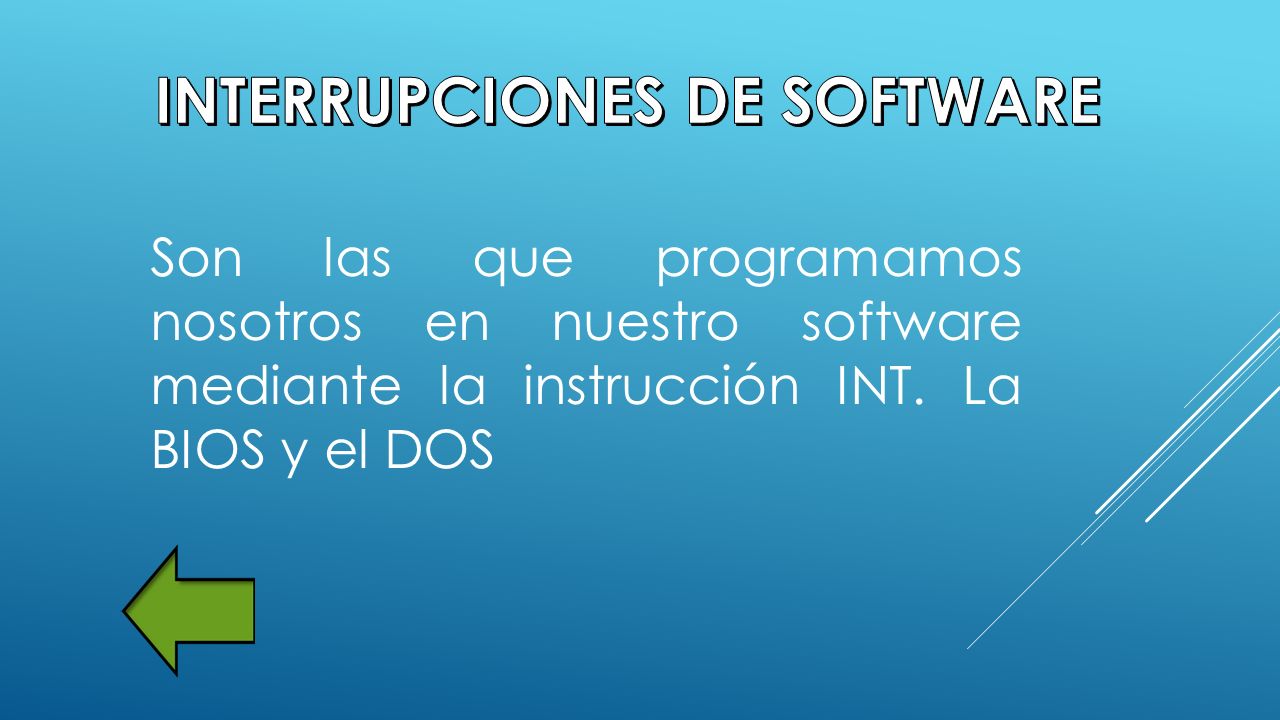 INTERRUPCIONES DE SOFTWARE

Son las que programamos nosotros en nuestro software mediante la instrucción INT. La BIOS y el DOS